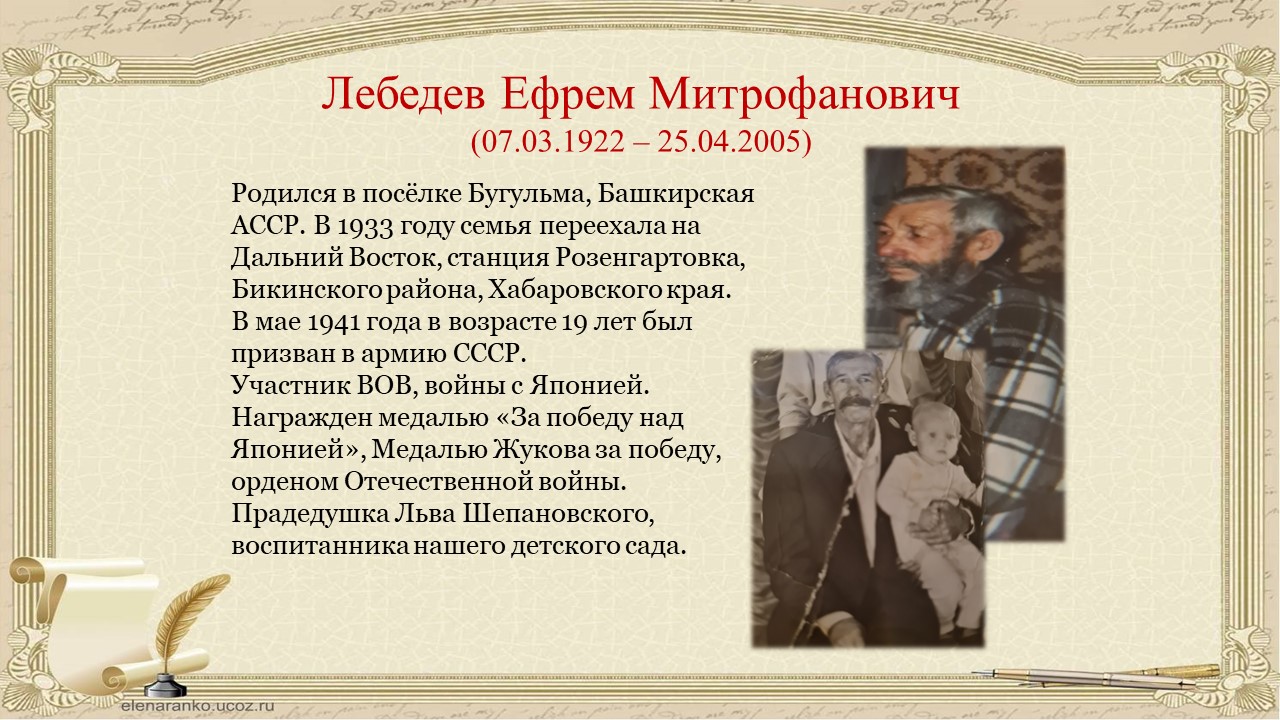 Лебедев Ефрем Митрофанович
(07.03.1922 – 25.04.2005)

Родился в посёлке Бугульма, Башкирская АССР. В 1933 году семья переехала на Дальний Восток, станция Розенгартовка, Бикинского района, Хабаровского края. В мае 1941 года в возрасте 19 лет был призван в армию СССР.
Участник ВОВ, войны с Японией. Награжден медалью «За победу над Японией», Медалью Жукова за победу, орденом Отечественной войны.
Прадедушка Льва Шепановского, воспитанника нашего детского сада.

elenaranko.ucoz.ru